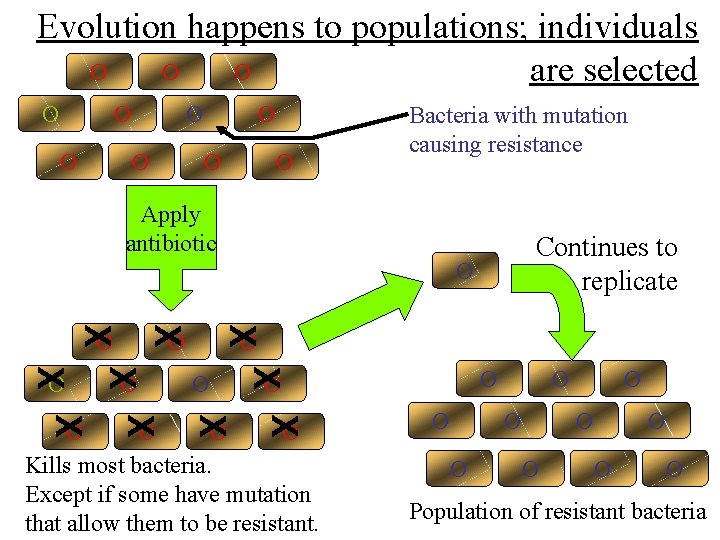 Evolution happens to populations; individuals are selected

Bacteria with mutation causing resistance

Apply antibiotic

Continues to replicate

Kills most bacteria.
Except if some have mutation that allow them to be resistant.

Population of resistant bacteria